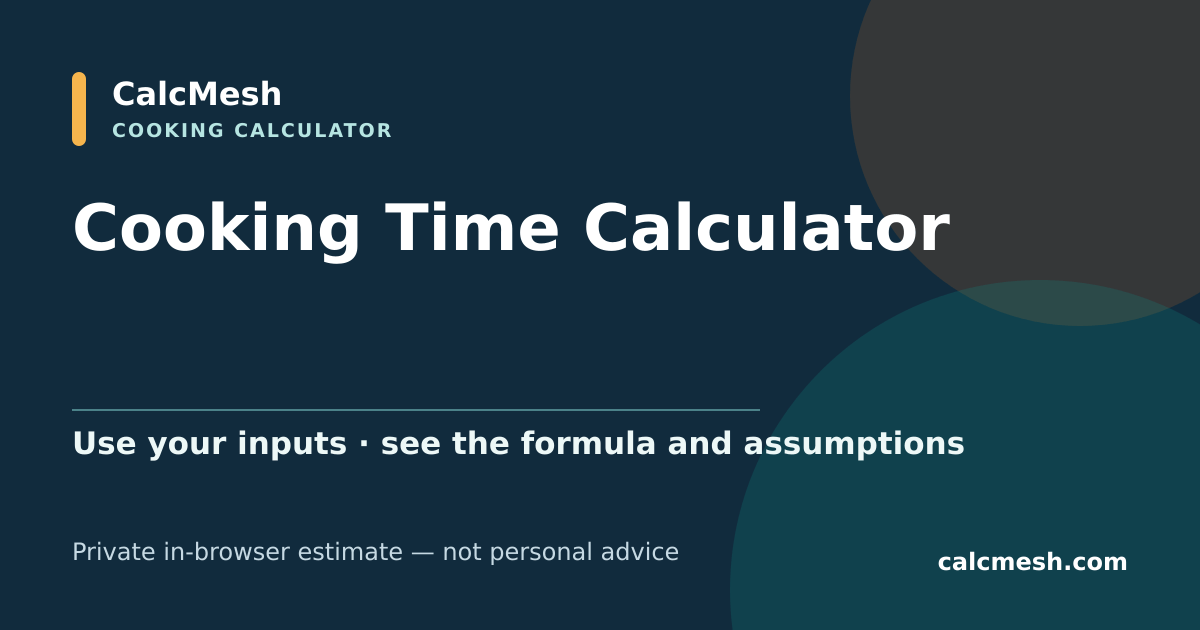 CalcMesh
COOKING CALCULATOR

Cooking Time Calculator

Use your inputs · see the formula and assumptions

Private in-browser estimate — not personal advice

calcmesh.com